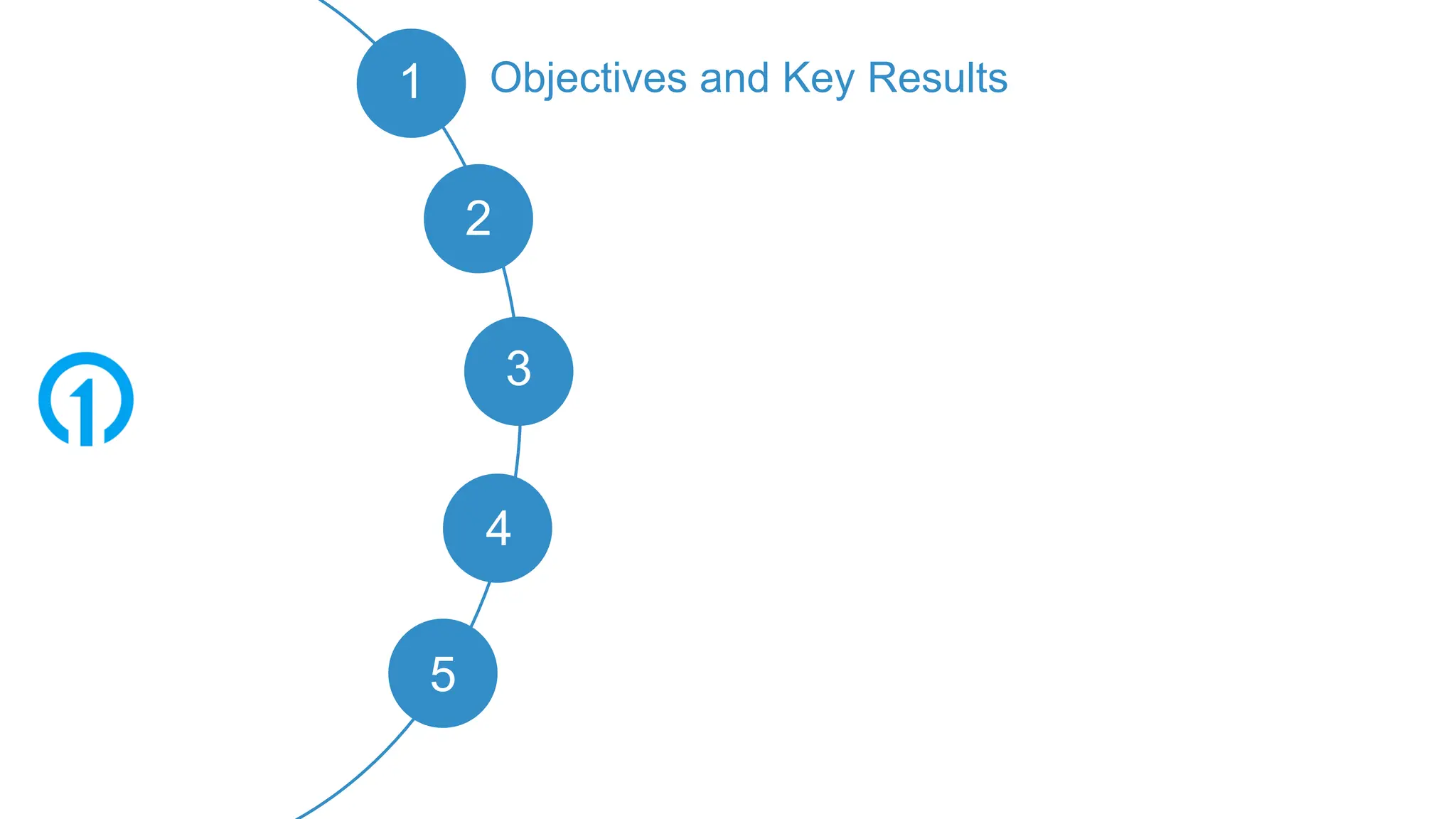 1 Objectives and Key Results

2

3

4

5